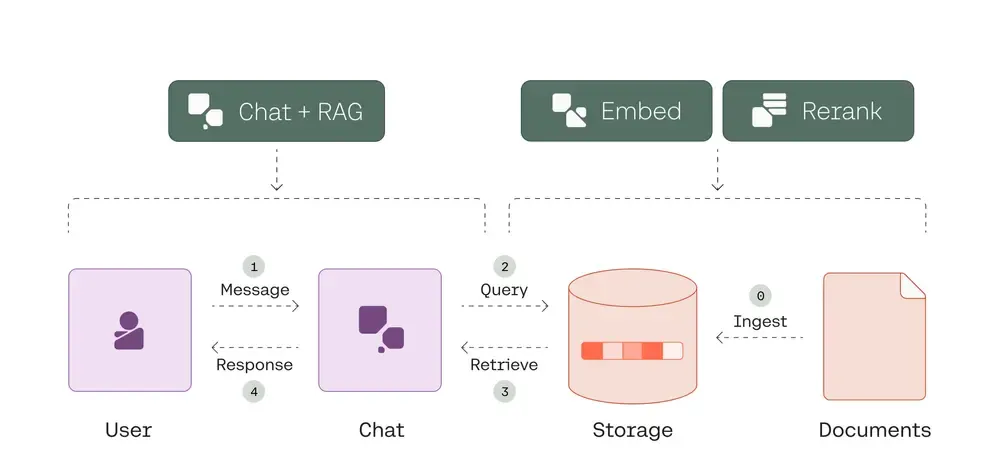 Chat + RAG

Embed

Rerank

1
Message

Response
4

2
Query

Retrieve
3

0
Ingest

User

Chat

Storage

Documents